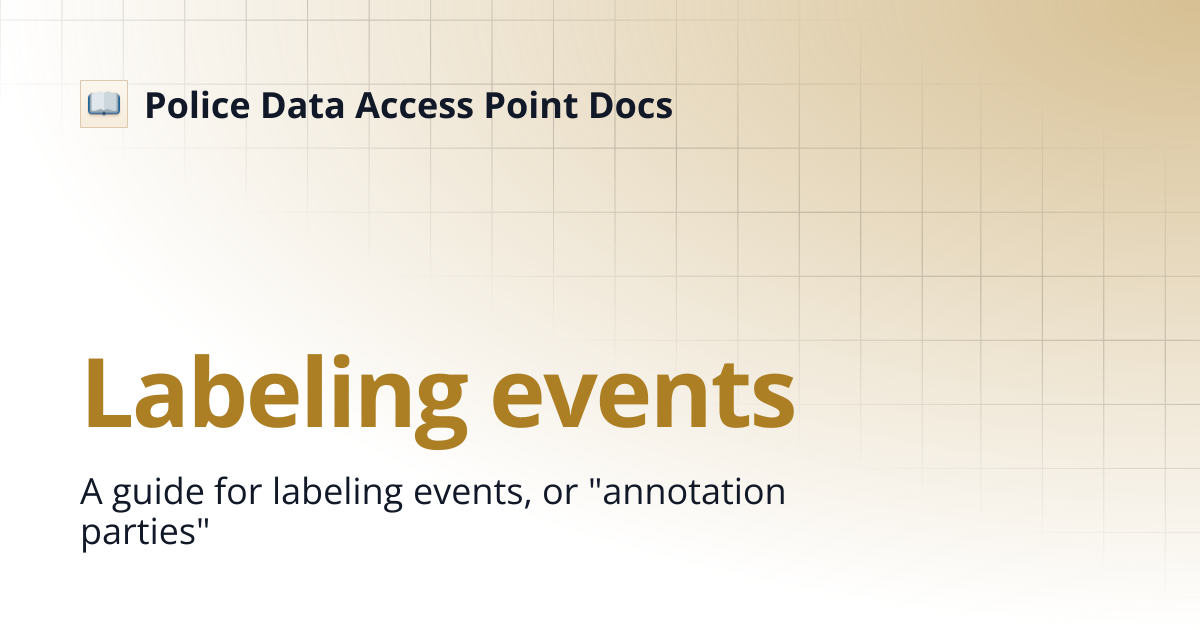 Police Data Access Point Docs

Labeling events

A guide for labeling events, or "annotation parties"